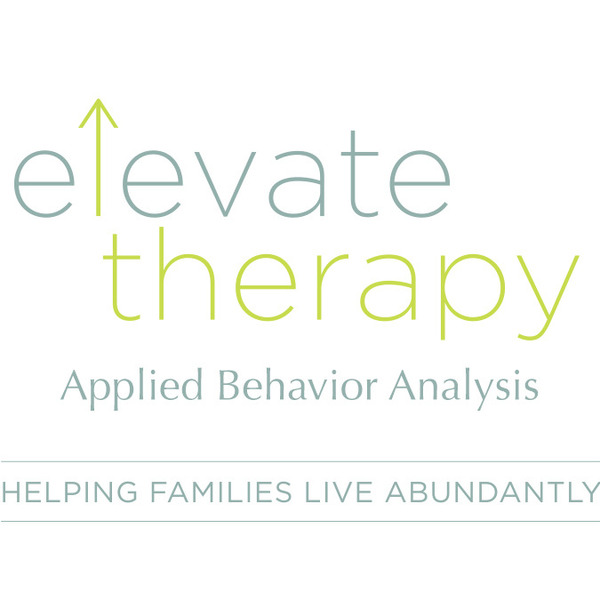 elevate therapy

Applied Behavior Analysis

HELPING FAMILIES LIVE ABUNDANTLY